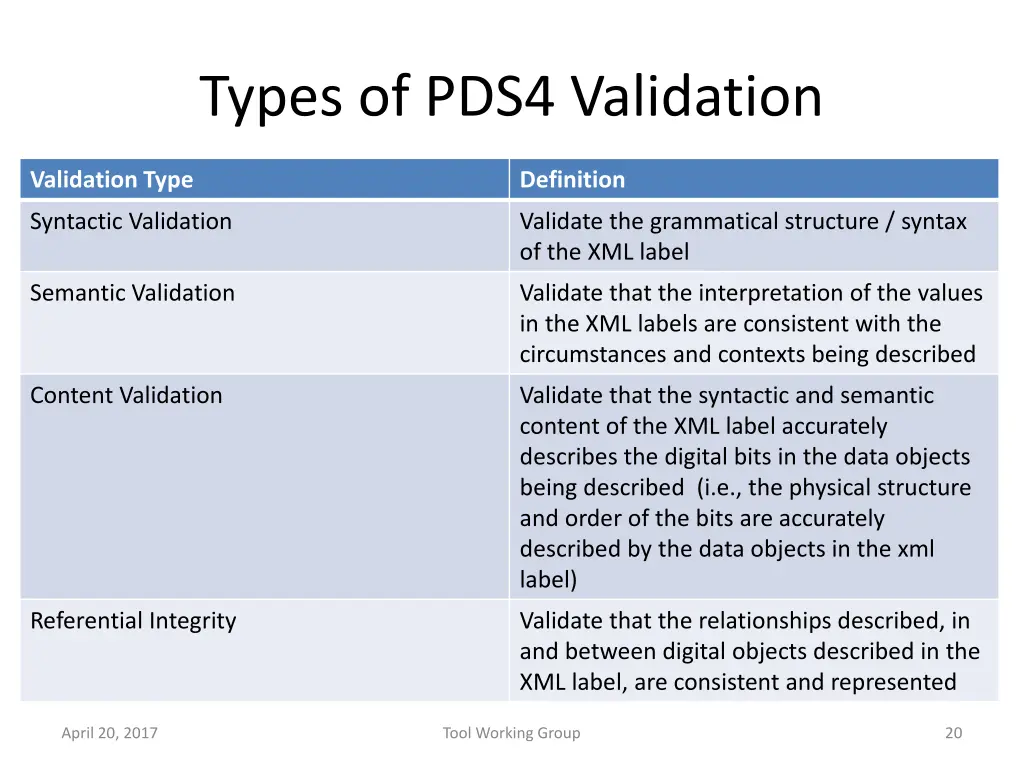 Types of PDS4 Validation

| Validation Type | Definition |
|---|---|
| Syntactic Validation | Validate the grammatical structure / syntax of the XML label |
| Semantic Validation | Validate that the interpretation of the values in the XML labels are consistent with the circumstances and contexts being described |
| Content Validation | Validate that the syntactic and semantic content of the XML label accurately describes the digital bits in the data objects being described (i.e., the physical structure and order of the bits are accurately described by the data objects in the xml label) |
| Referential Integrity | Validate that the relationships described, in and between digital objects described in the XML label, are consistent and represented |

April 20, 2017

Tool Working Group

20